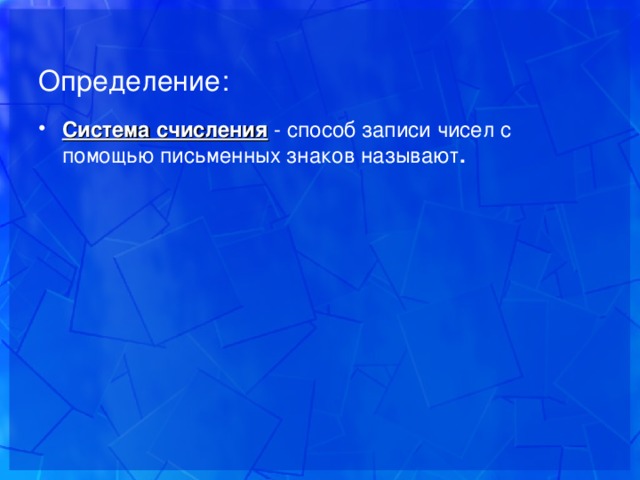 Определение:

• Система счисления - способ записи чисел с помощью письменных знаков называют.